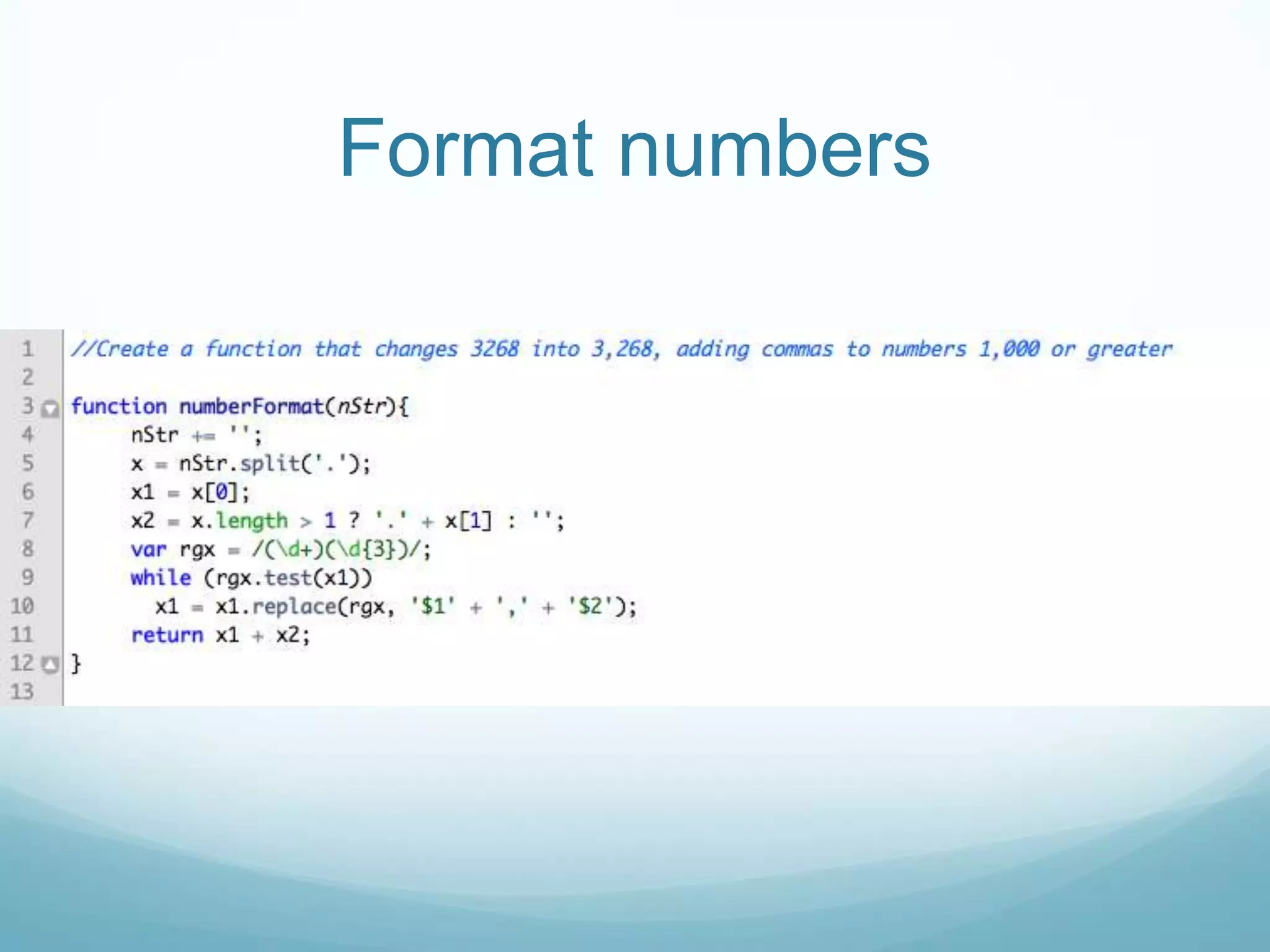 Format numbers

1 //Create a function that changes 3268 into 3,268, adding commas to numbers 1,000 or greater
2
3 function numberFormat(nStr){
4 nStr += '';
5 x = nStr.split('.');
6 x1 = x[0];
7 x2 = x.length > 1 ? '.' + x[1] : '';
8 var rgx = /(\d+)(\d{3})/;
9 while (rgx.test(x1))
10 x1 = x1.replace(rgx, '$1' + ',' + '$2');
11 return x1 + x2;
12 }
13